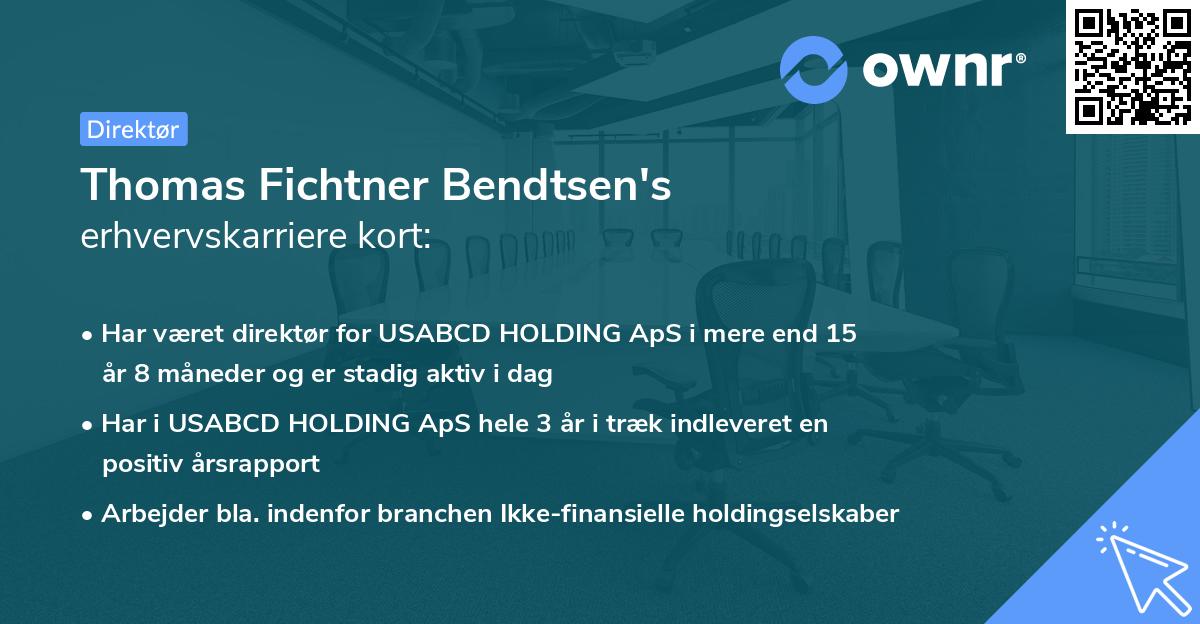 ownr®

Direktør

Thomas Fichtner Bendtsen's
erhvervskarriere kort:

• Har været direktør for USABCD HOLDING ApS i mere end 15 år 8 måneder og er stadig aktiv i dag

• Har i USABCD HOLDING ApS hele 3 år i træk indleveret en positiv årsrapport

• Arbejder bla. indenfor branchen Ikke-finansielle holdingselskaber